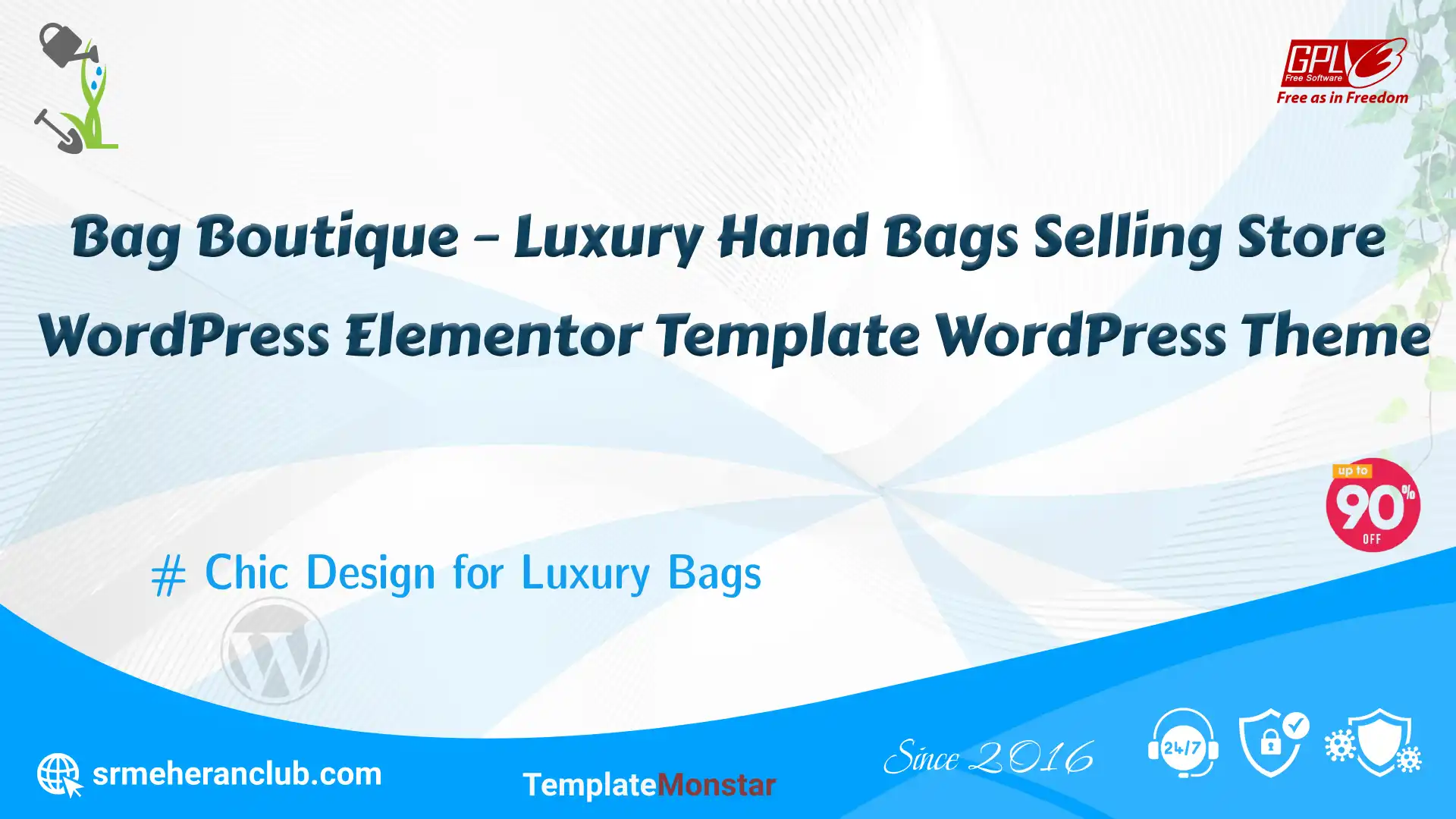 GPL 3 Free Software
Free as in Freedom

Bag Boutique - Luxury Hand Bags Selling Store WordPress Elementor Template WordPress Theme

up to 90% OFF

# Chic Design for Luxury Bags

srmeheranclub.com

TemplateMonstar

Since 2016

24/7